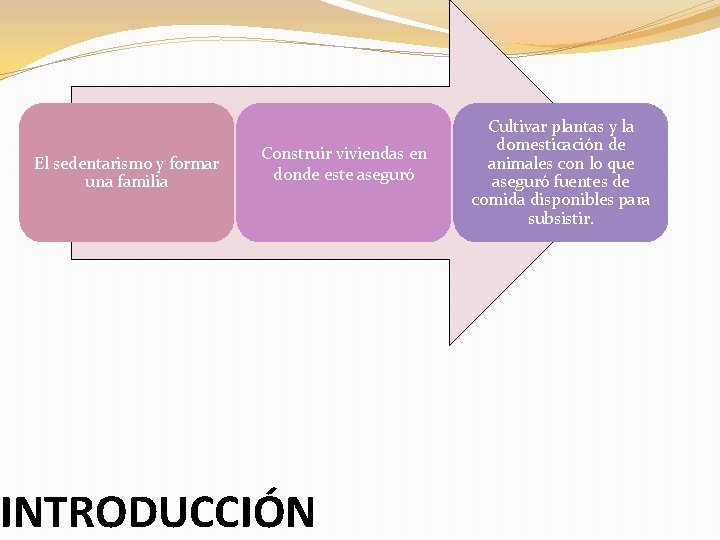 El sedentarismo y formar una familia

Construir viviendas en donde este aseguró

Cultivar plantas y la domesticación de animales con lo que aseguró fuentes de comida disponibles para subsistir.

INTRODUCCIÓN